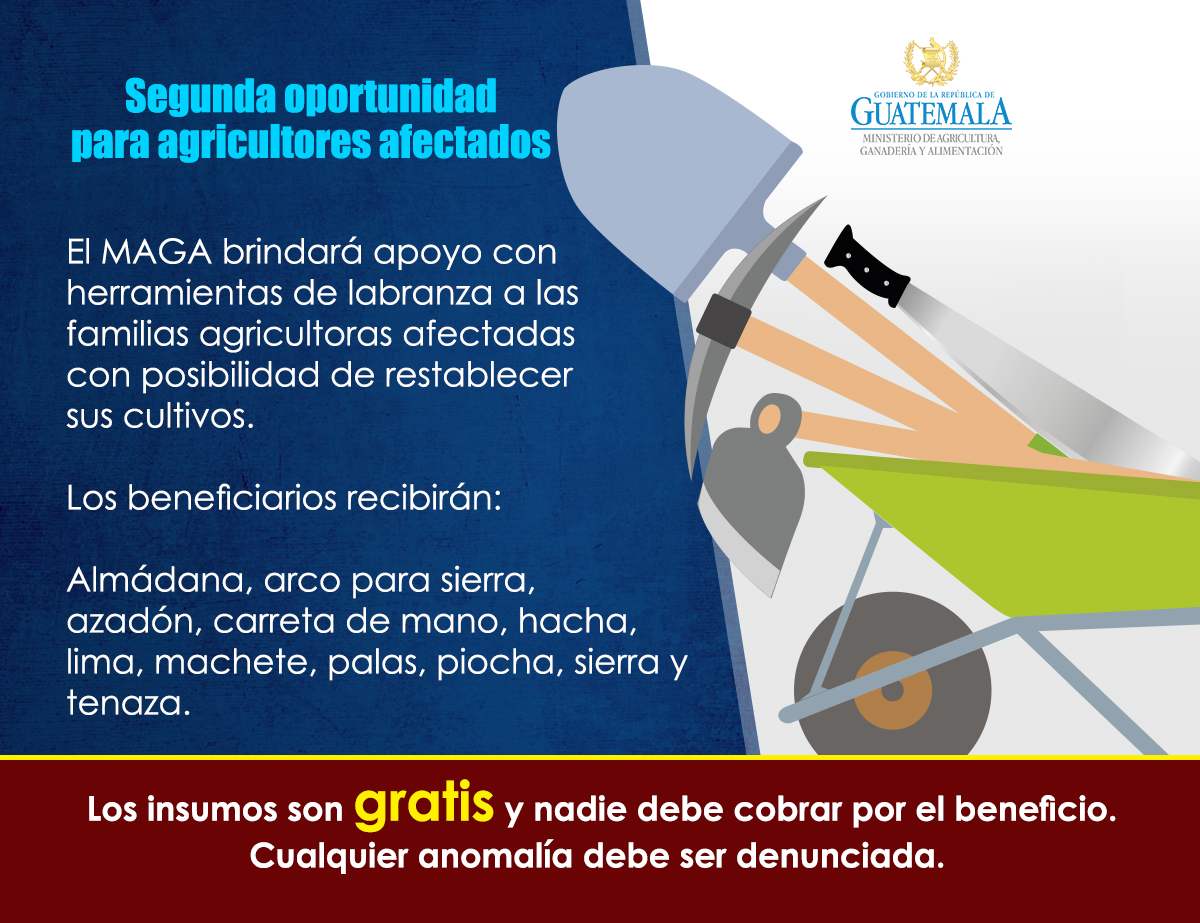 Segunda oportunidad para agricultores afectados

GOBIERNO DE LA REPÚBLICA DE GUATEMALA
MINISTERIO DE AGRICULTURA, GANADERÍA Y ALIMENTACIÓN

El MAGA brindará apoyo con herramientas de labranza a las familias agricultoras afectadas con posibilidad de restablecer sus cultivos.

Los beneficiarios recibirán:

Almádana, arco para sierra, azadón, carreta de mano, hacha, lima, machete, palas, piocha, sierra y tenaza.

Los insumos son gratis y nadie debe cobrar por el beneficio. Cualquier anomalía debe ser denunciada.